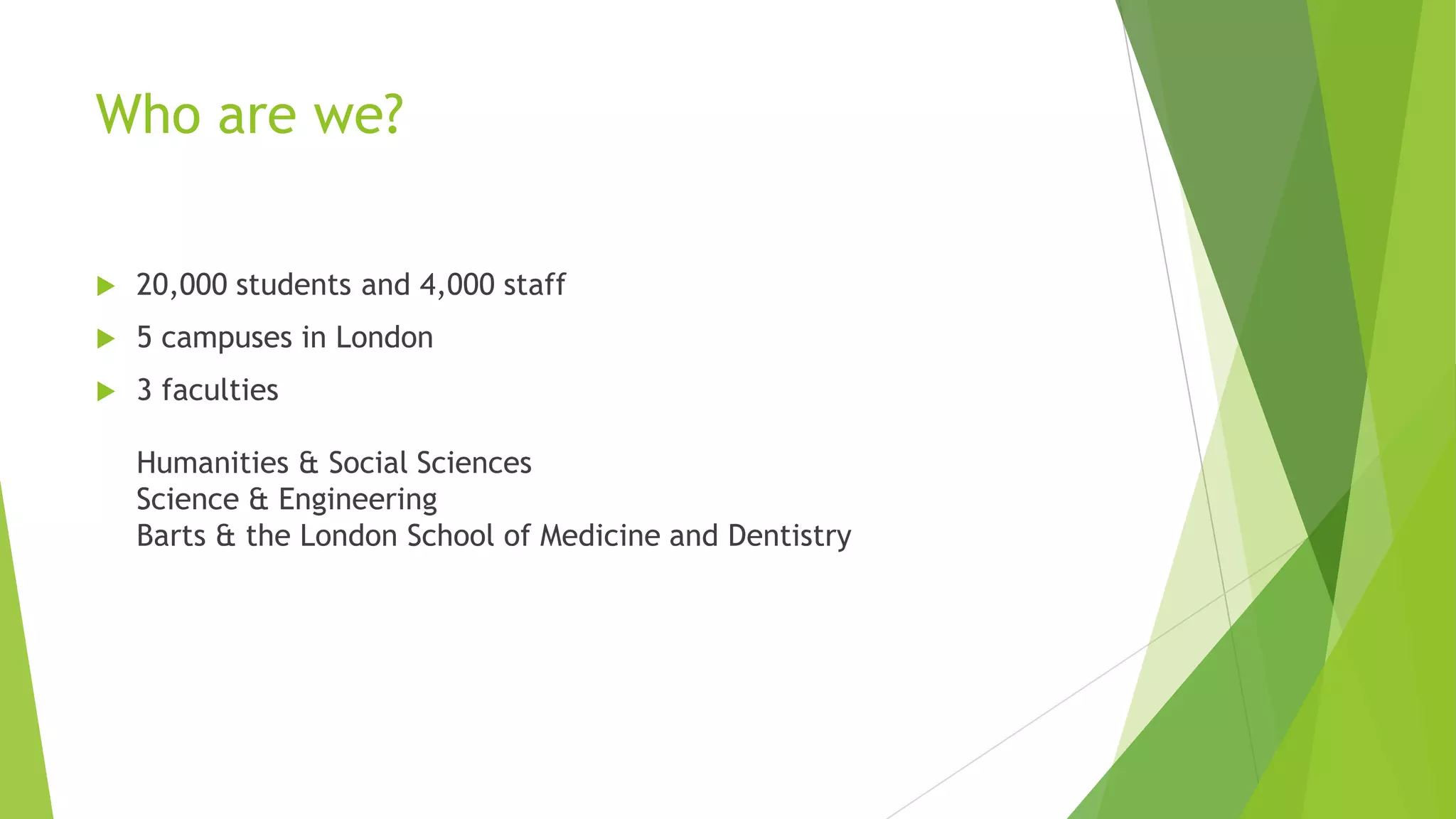 Who are we?

20,000 students and 4,000 staff

5 campuses in London

3 faculties

Humanities & Social Sciences
Science & Engineering
Barts & the London School of Medicine and Dentistry